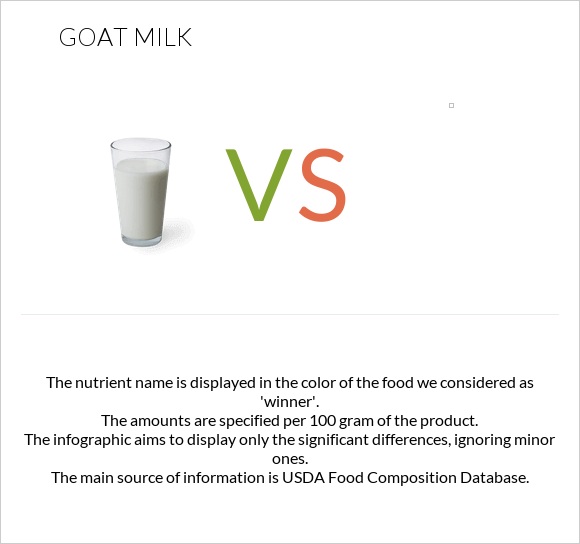 GOAT MILK

VS

The nutrient name is displayed in the color of the food we considered as 'winner'.
The amounts are specified per 100 gram of the product.
The infographic aims to display only the significant differences, ignoring minor ones.
The main source of information is USDA Food Composition Database.